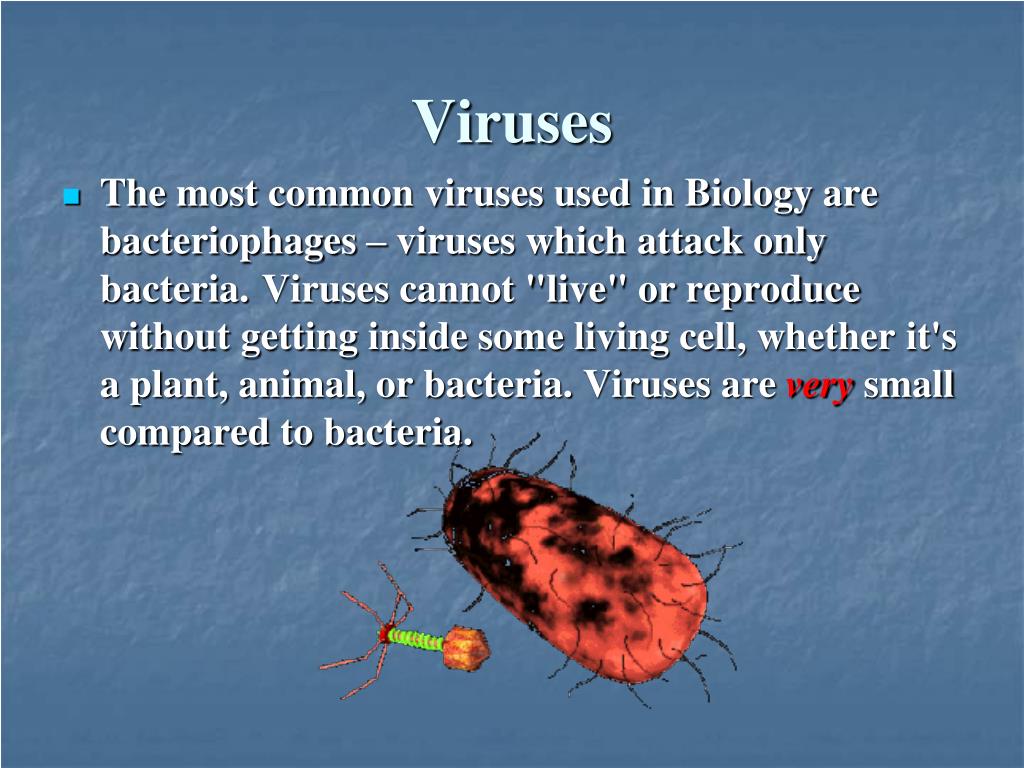 Viruses

The most common viruses used in Biology are bacteriophages – viruses which attack only bacteria. Viruses cannot "live" or reproduce without getting inside some living cell, whether it's a plant, animal, or bacteria. Viruses are very small compared to bacteria.